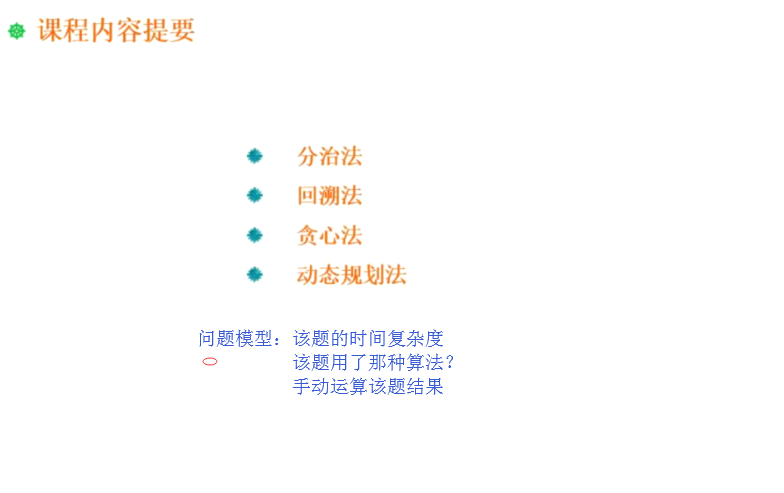 课程内容提要

分治法

回溯法

贪心法

动态规划法

问题模型：该题的时间复杂度
该题用了那种算法？
手动运算该题结果